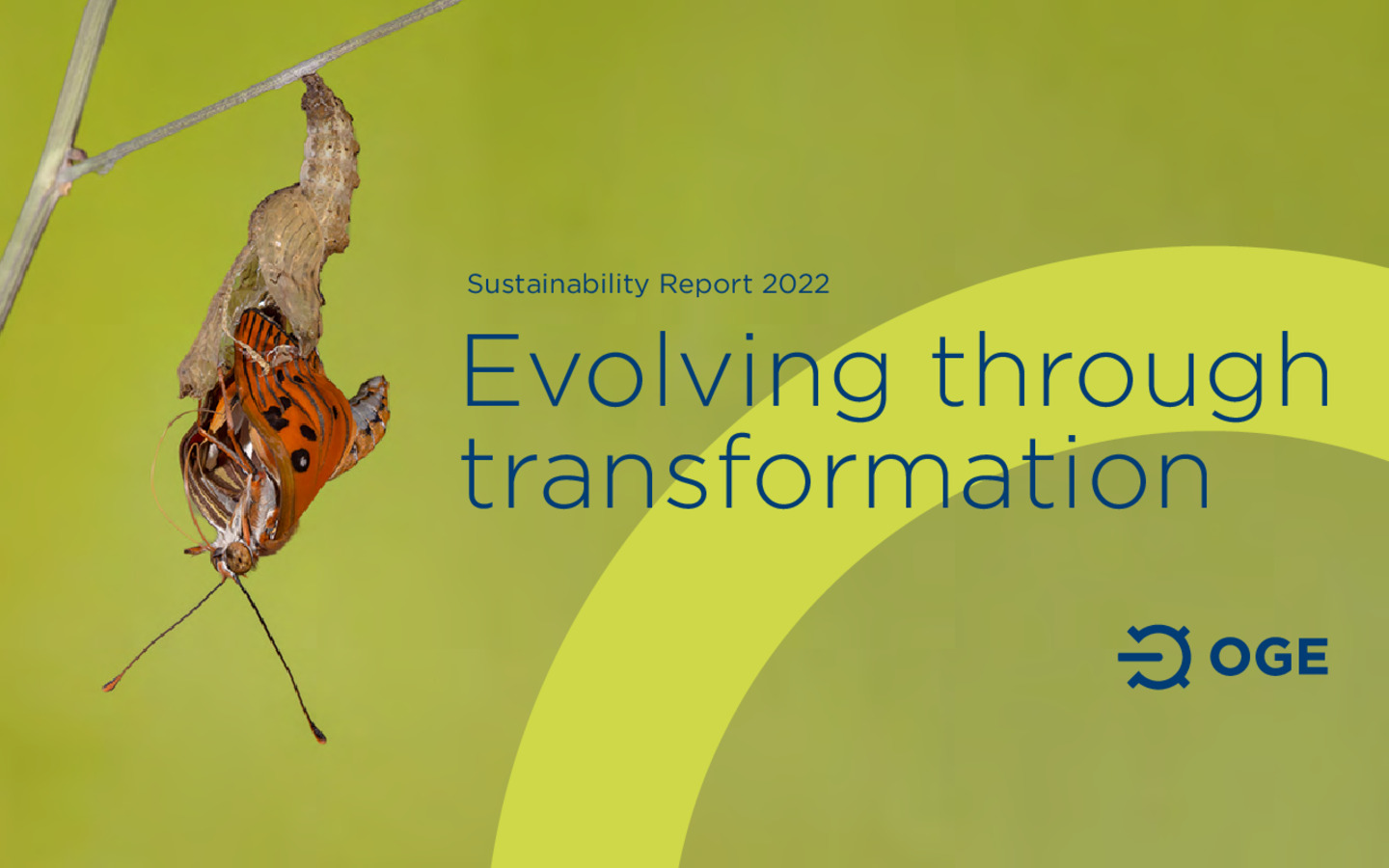 Sustainability Report 2022

Evolving through transformation

OGE